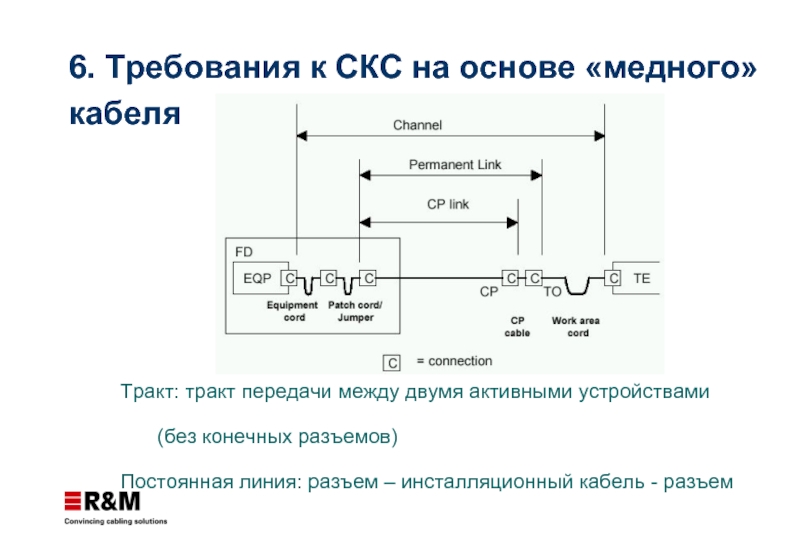 6. Требования к СКС на основе «медного» кабеля

Channel

Permanent Link

CP link

FD

EQP C C C

C C C TE

CP TO

Equipment cord

Patch cord/ Jumper

CP cable

Work area cord

C = connection

Тракт: тракт передачи между двумя активными устройствами

(без конечных разъемов)

Постоянная линия: разъем – инсталляционный кабель - разъем

R&M
Convincing cabling solutions